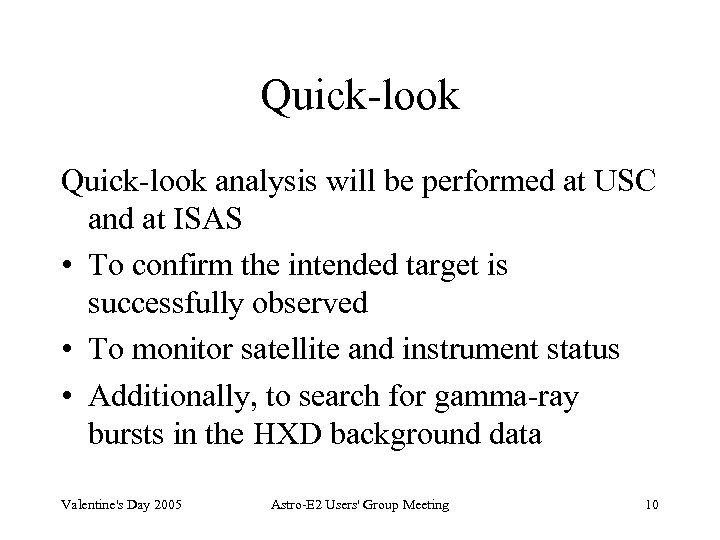 Quick-look

Quick-look analysis will be performed at USC and at ISAS

• To confirm the intended target is successfully observed

• To monitor satellite and instrument status

• Additionally, to search for gamma-ray bursts in the HXD background data

Valentine's Day 2005 Astro-E2 Users' Group Meeting 10